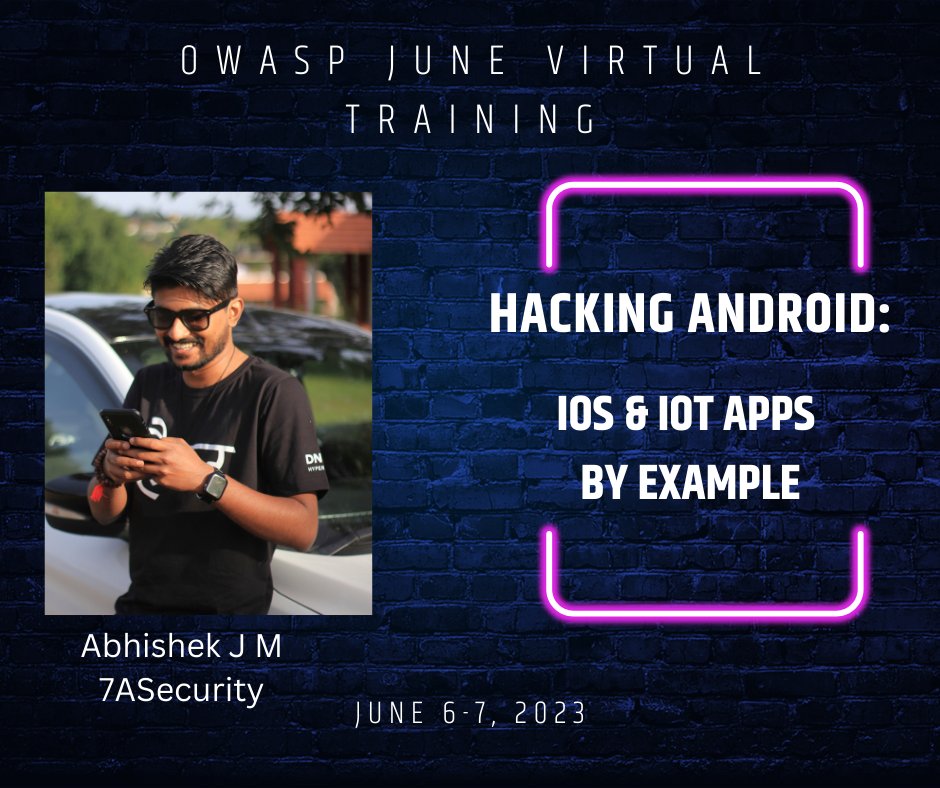 OWASP JUNE VIRTUAL TRAINING

HACKING ANDROID:

IOS & IOT APPS BY EXAMPLE

Abhishek J M
7ASecurity

JUNE 6-7, 2023